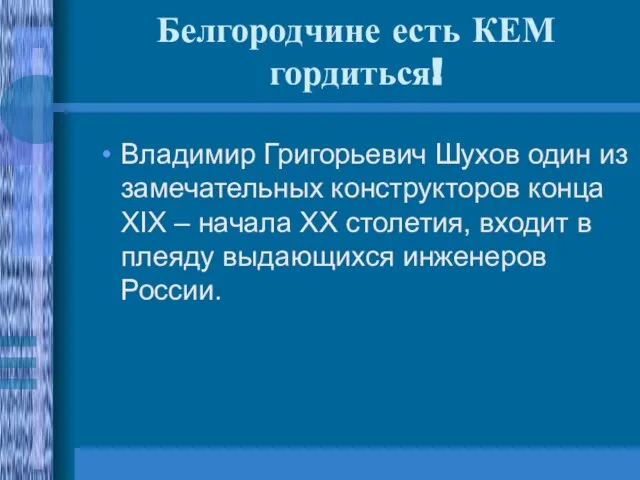 Белгородчине есть КЕМ гордиться!

• Владимир Григорьевич Шухов один из замечательных конструкторов конца XIX – начала XX столетия, входит в плеяду выдающихся инженеров России.